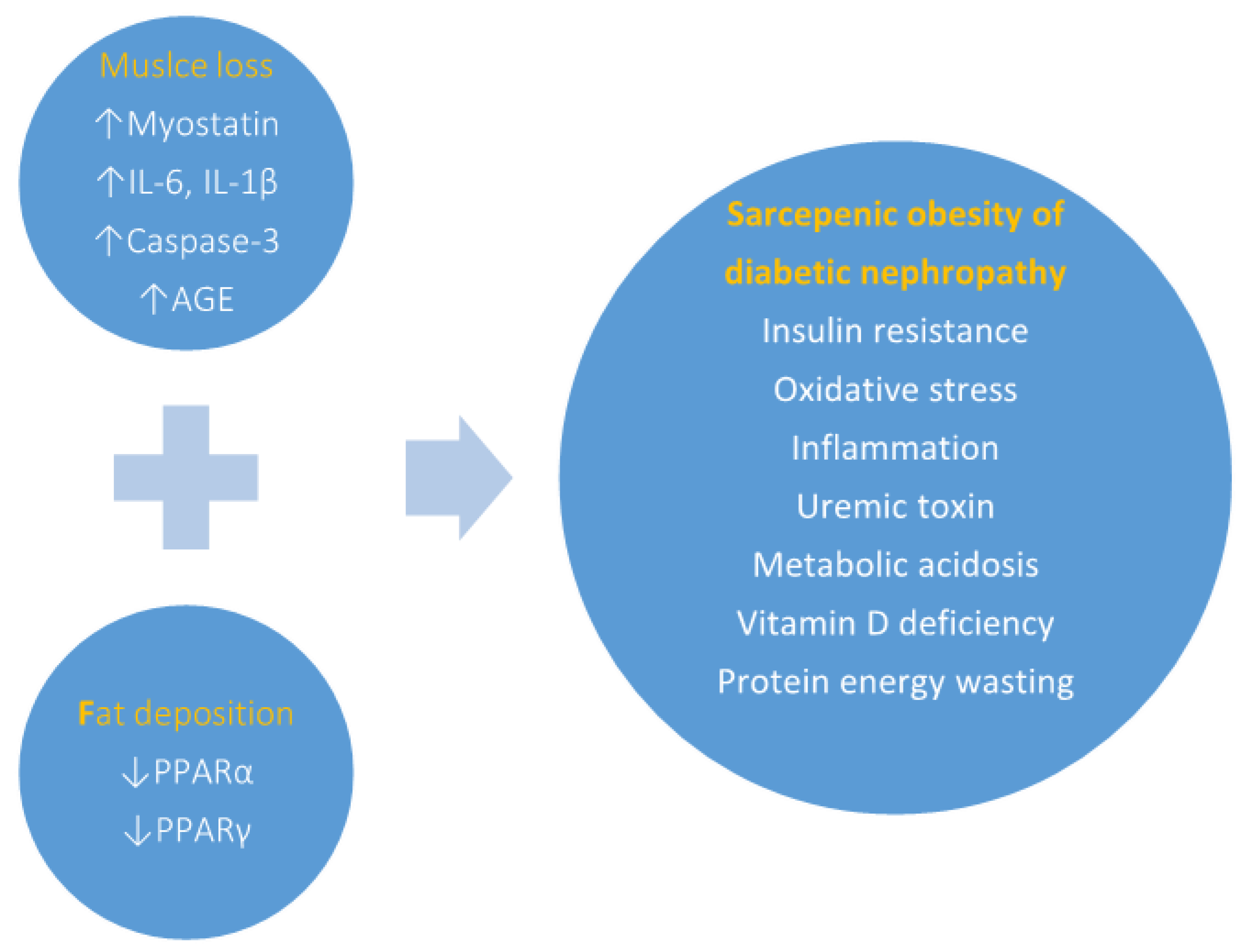 Muslce loss

↑Myostatin

↑IL-6, IL-1β

↑Caspase-3

↑AGE

Fat deposition

↓PPARα

↓PPARγ

Sarcepenic obesity of diabetic nephropathy

Insulin resistance

Oxidative stress

Inflammation

Uremic toxin

Metabolic acidosis

Vitamin D deficiency

Protein energy wasting